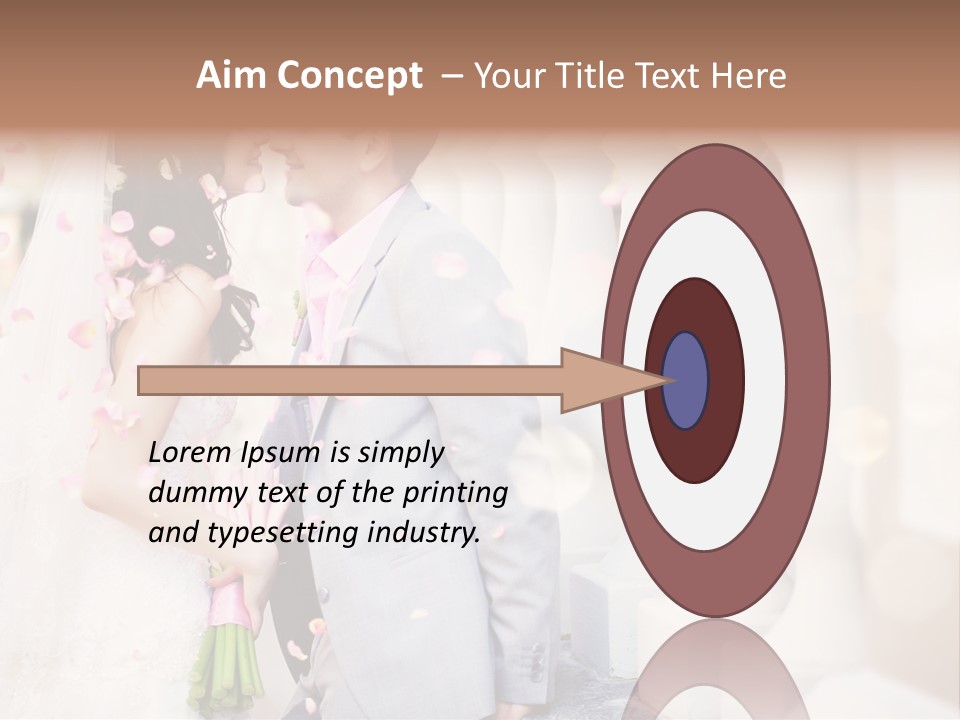 Aim Concept – Your Title Text Here

Lorem Ipsum is simply dummy text of the printing and typesetting industry.